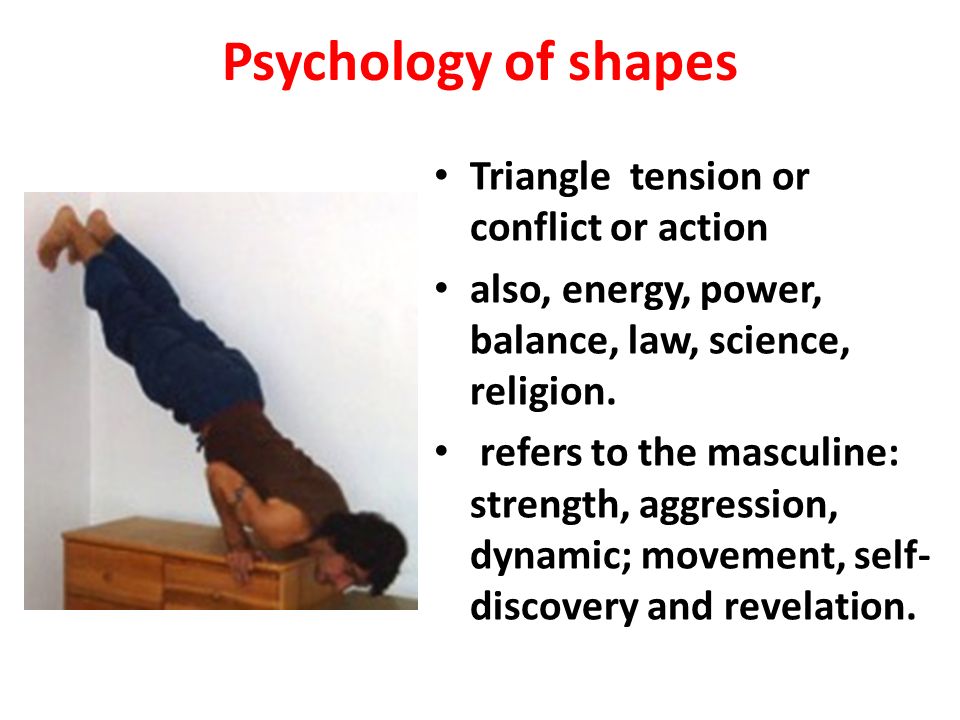 Psychology of shapes

• Triangle tension or conflict or action

• also, energy, power, balance, law, science, religion.

• refers to the masculine: strength, aggression, dynamic; movement, self-discovery and revelation.